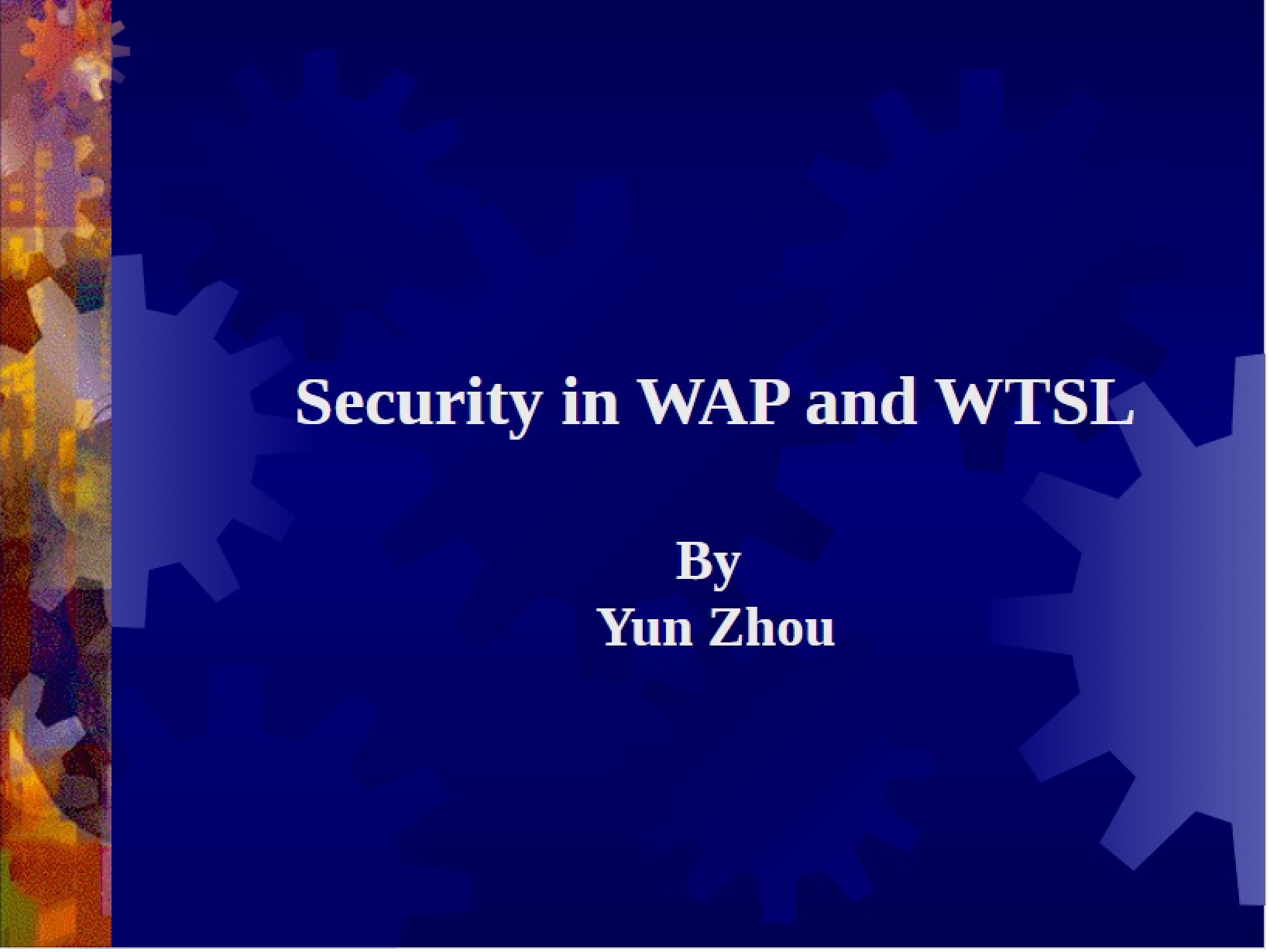 Security in WAP and WTSL

By
Yun Zhou